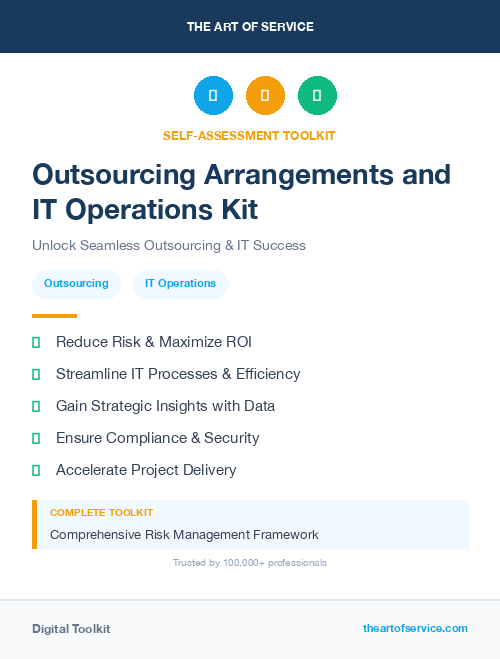 THE ART OF SERVICE

SELF-ASSESSMENT TOOLKIT

Outsourcing Arrangements and IT Operations Kit

Unlock Seamless Outsourcing & IT Success

Outsourcing IT Operations

Reduce Risk & Maximize ROI

Streamline IT Processes & Efficiency

Gain Strategic Insights with Data

Ensure Compliance & Security

Accelerate Project Delivery

COMPLETE TOOLKIT

Comprehensive Risk Management Framework

Trusted by 100,000+ professionals

Digital Toolkit

theartofservice.com